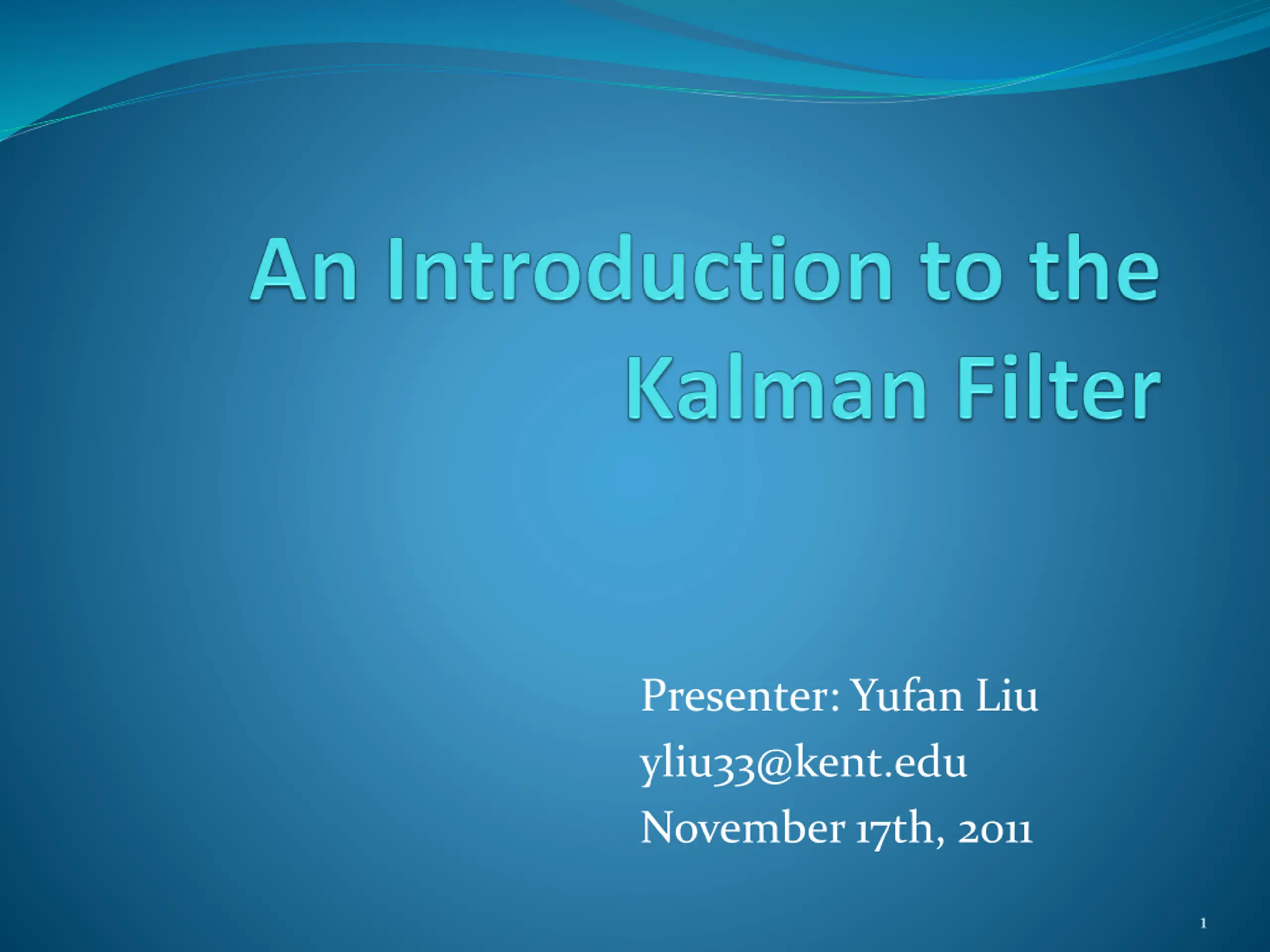 An Introduction to the Kalman Filter

Presenter: Yufan Liu
yliu33@kent.edu
November 17th, 2011

1